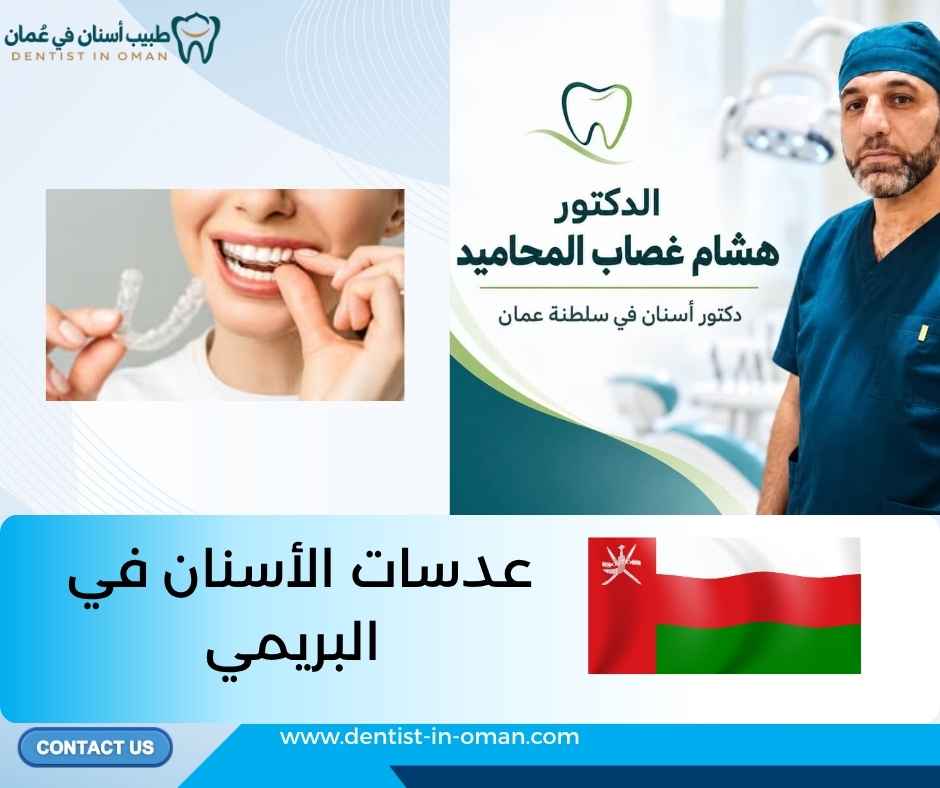 طبيب أسنان في عُمان
DENTIST IN OMAN

الدكتور
هشام غصاب المحاميد

دكتور أسنان في سلطنة عمان

عدسات الأسنان في
البريمي

CONTACT US

www.dentist-in-oman.com